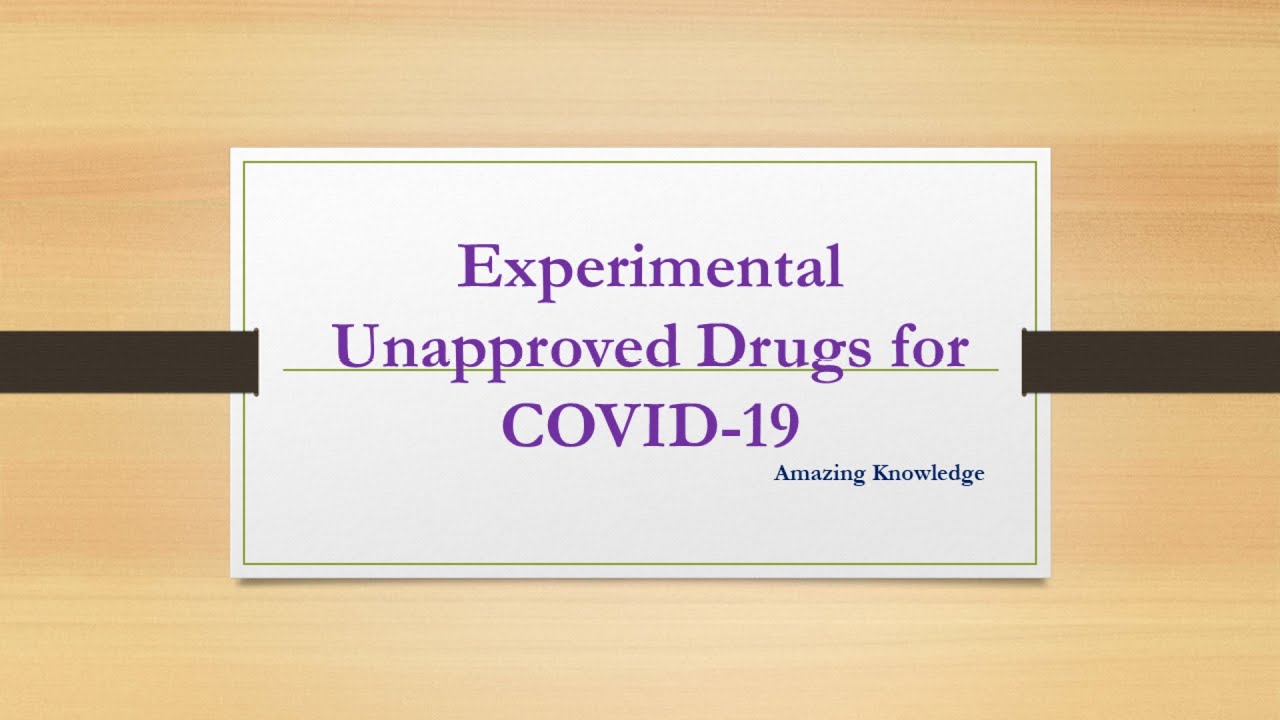 Experimental Unapproved Drugs for COVID-19

Amazing Knowledge